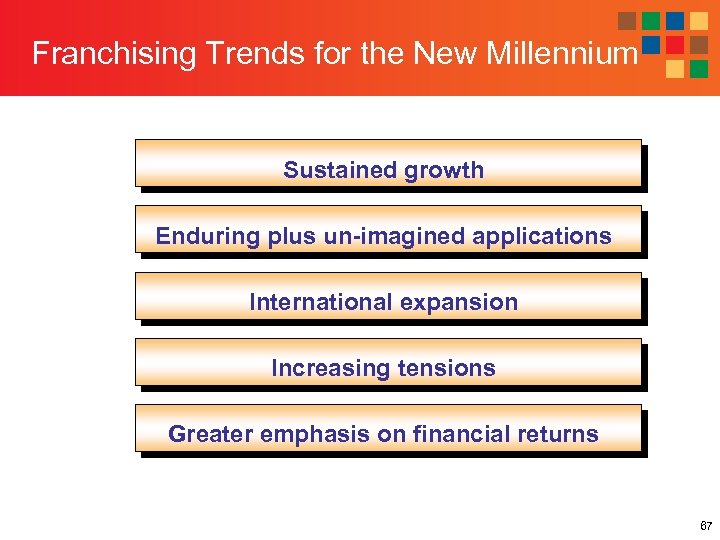 Franchising Trends for the New Millennium

Sustained growth

Enduring plus un-imagined applications

International expansion

Increasing tensions

Greater emphasis on financial returns

67